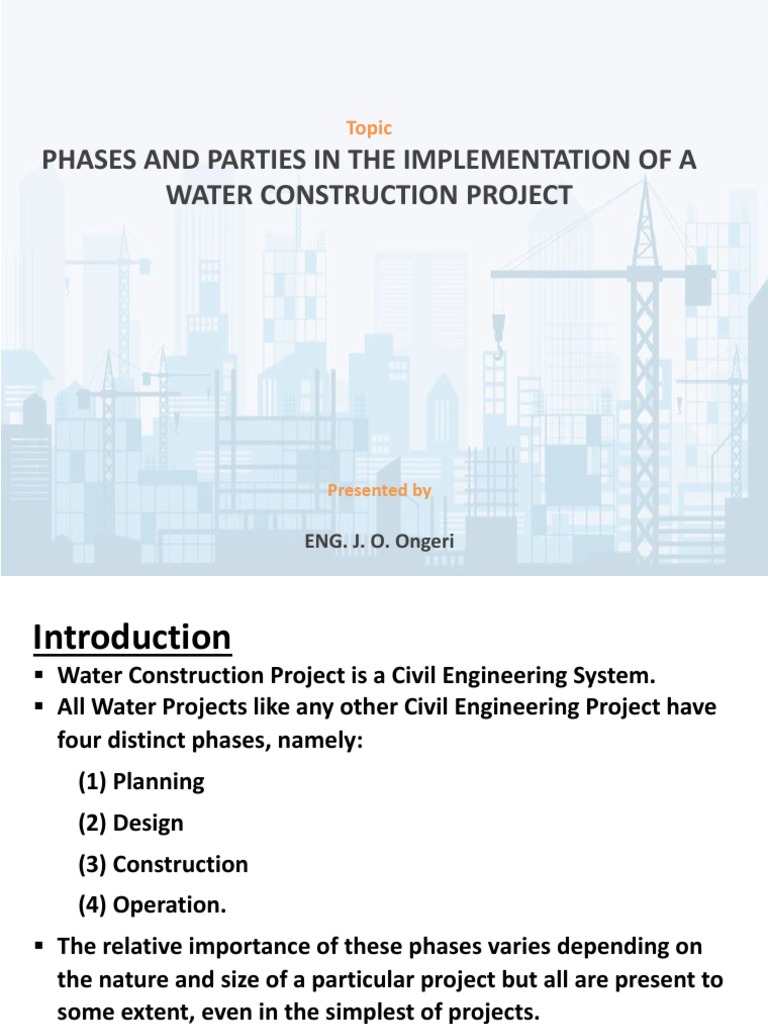 Topic

PHASES AND PARTIES IN THE IMPLEMENTATION OF A WATER CONSTRUCTION PROJECT

Presented by

ENG. J. O. Ongeri

Introduction

▪ Water Construction Project is a Civil Engineering System.
▪ All Water Projects like any other Civil Engineering Project have four distinct phases, namely:

(1) Planning
(2) Design
(3) Construction
(4) Operation.

▪ The relative importance of these phases varies depending on the nature and size of a particular project but all are present to some extent, even in the simplest of projects.